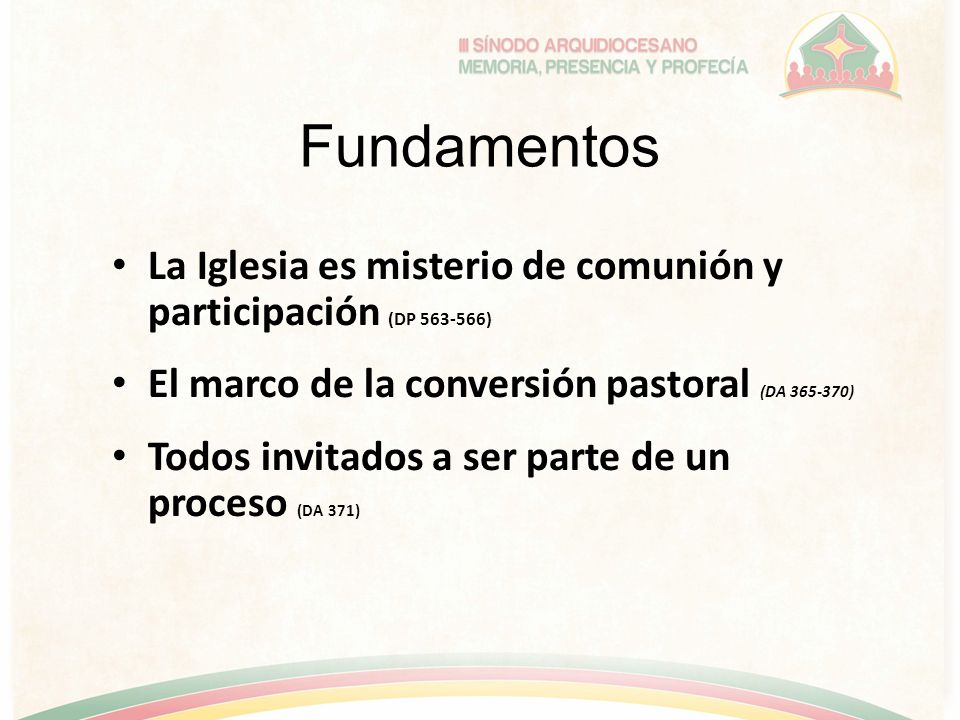 III SÍNODO ARQUIDIOCESANO
MEMORIA, PRESENCIA Y PROFECÍA

Fundamentos

• La Iglesia es misterio de comunión y participación (DP 563-566)

• El marco de la conversión pastoral (DA 365-370)

• Todos invitados a ser parte de un proceso (DA 371)